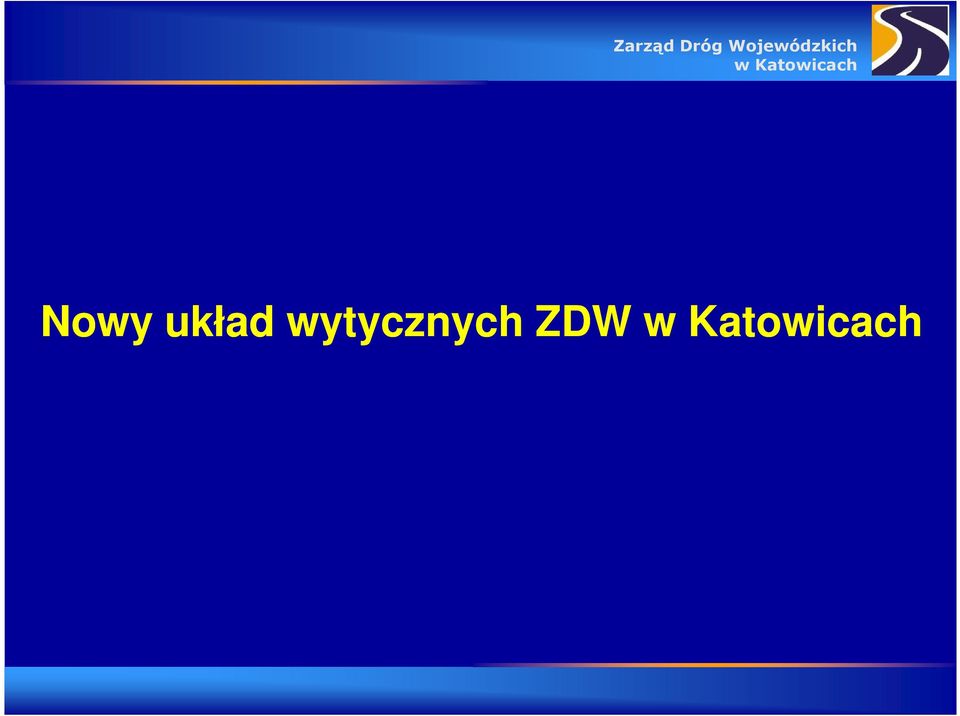 Zarząd Dróg Wojewódzkich
w Katowicach

Nowy układ wytycznych ZDW w Katowicach